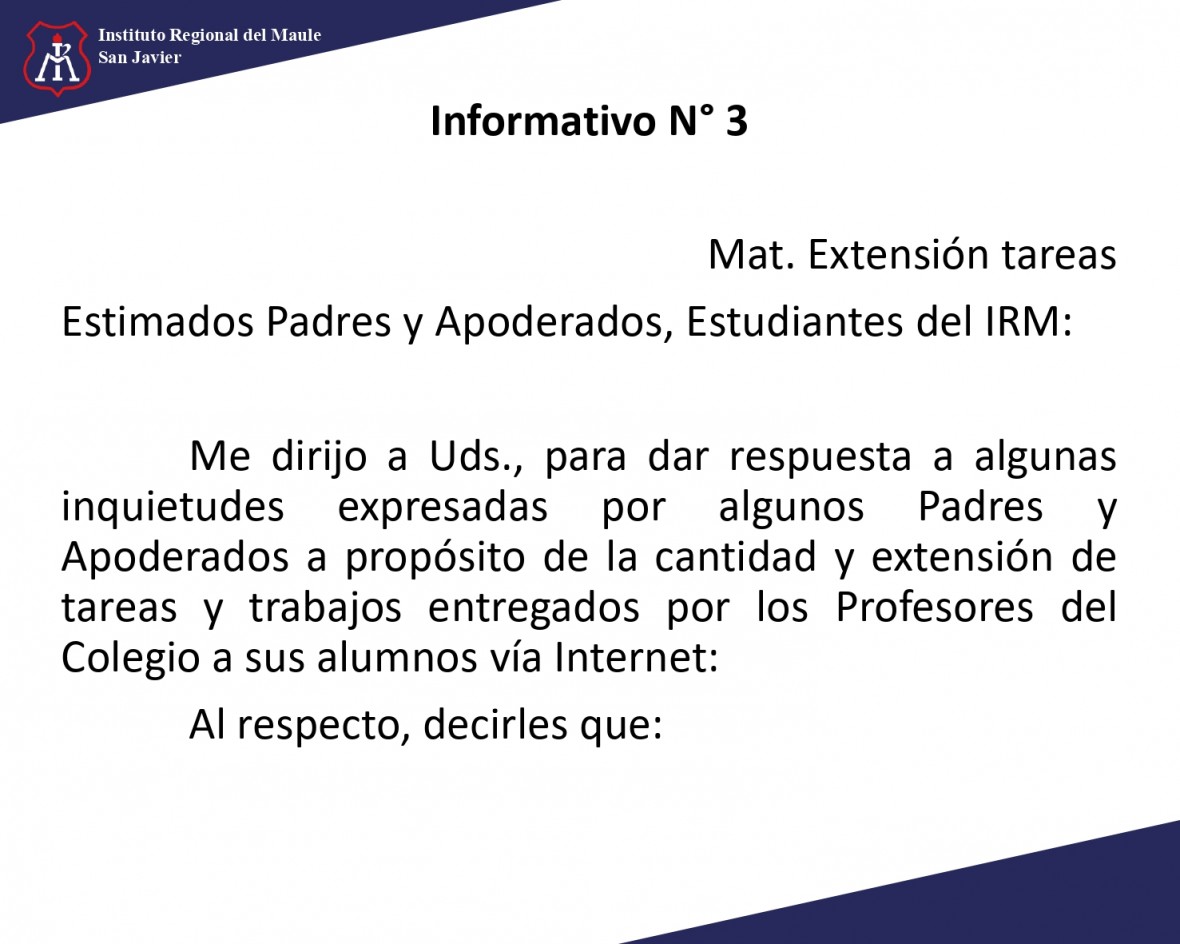 Instituto Regional del Maule
San Javier

Informativo N° 3

Mat. Extensión tareas

Estimados Padres y Apoderados, Estudiantes del IRM:

Me dirijo a Uds., para dar respuesta a algunas inquietudes expresadas por algunos Padres y Apoderados a propósito de la cantidad y extensión de tareas y trabajos entregados por los Profesores del Colegio a sus alumnos vía Internet:

Al respecto, decirles que: